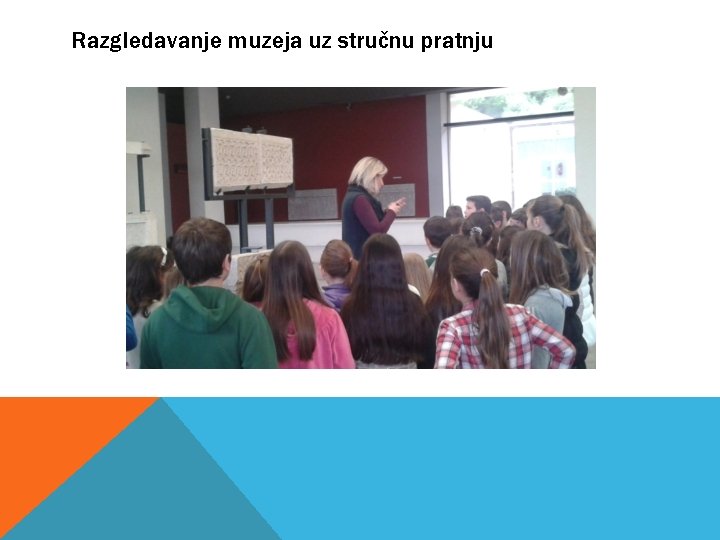 Razgledavanje muzeja uz stručnu pratnju